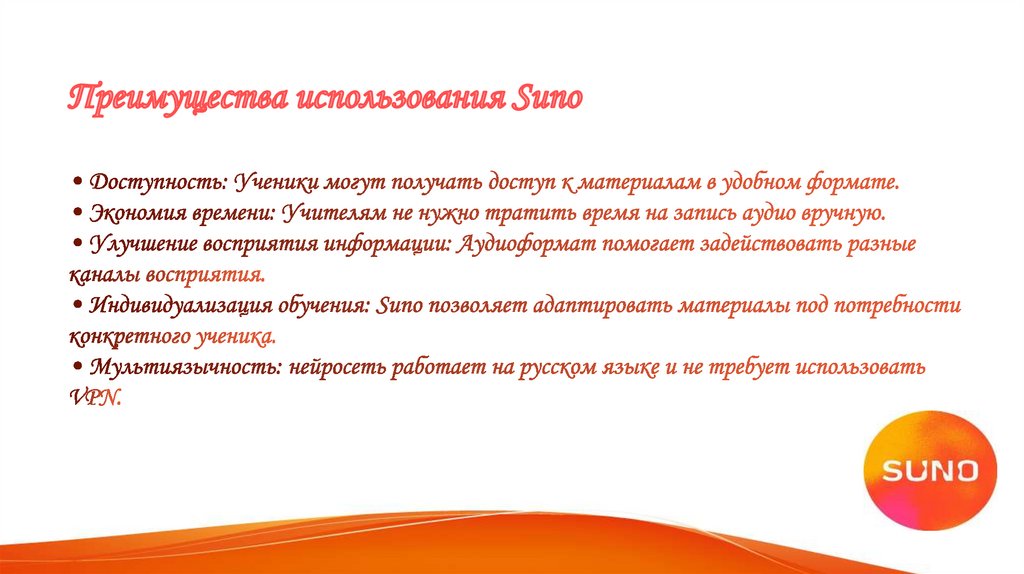 Преимущества использования Suno

• Доступность: Ученики могут получать доступ к материалам в удобном формате.
• Экономия времени: Учителям не нужно тратить время на запись аудио вручную.
• Улучшение восприятия информации: Аудиоформат помогает задействовать разные каналы восприятия.
• Индивидуализация обучения: Suno позволяет адаптировать материалы под потребности конкретного ученика.
• Мультиязычность: нейросеть работает на русском языке и не требует использовать VPN.

SUNO